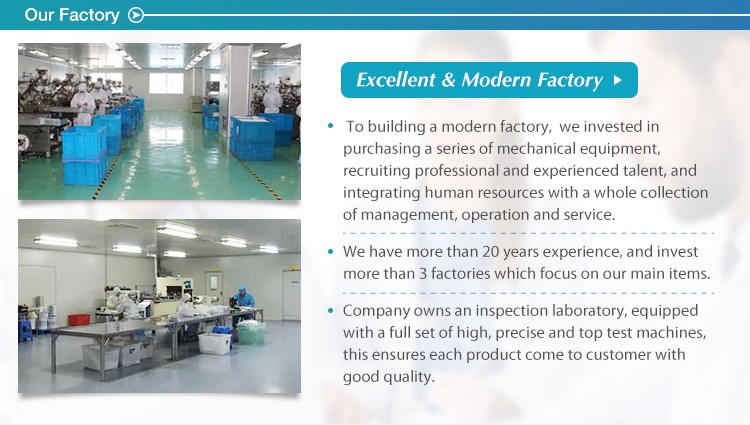 Our Factory

Excellent & Modern Factory

• To building a modern factory, we invested in purchasing a series of mechanical equipment, recruiting professional and experienced talent, and integrating human resources with a whole collection of management, operation and service.

• We have more than 20 years experience, and invest more than 3 factories which focus on our main items.

• Company owns an inspection laboratory, equipped with a full set of high, precise and top test machines, this ensures each product come to customer with good quality.